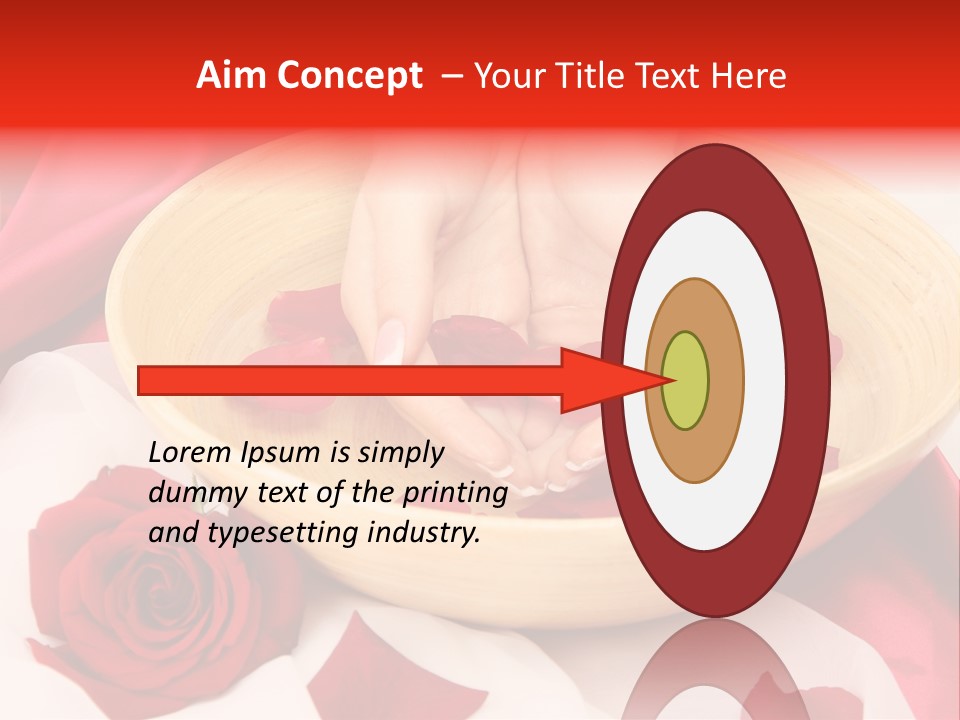 Aim Concept – Your Title Text Here

Lorem Ipsum is simply dummy text of the printing and typesetting industry.